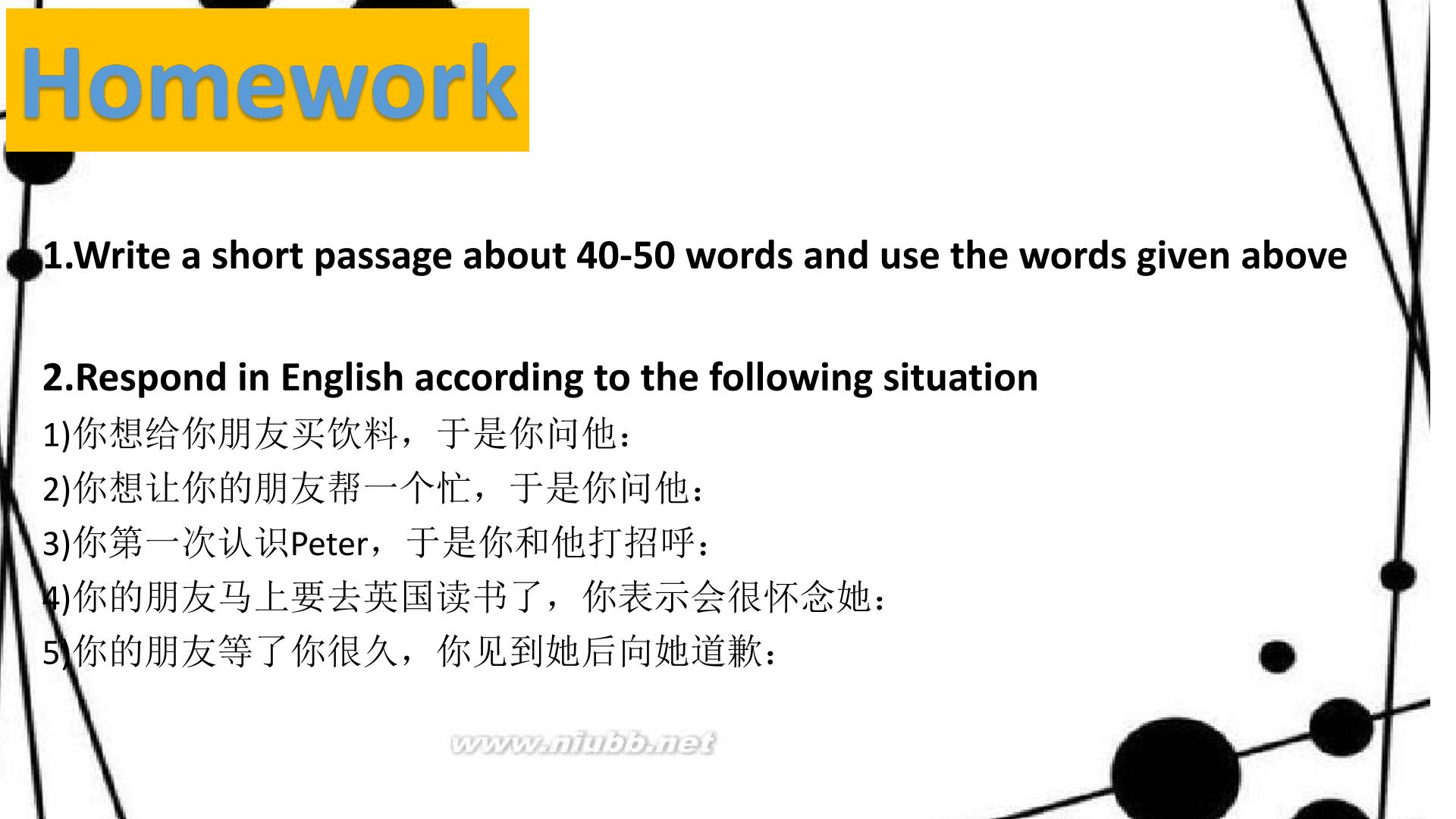 Homework

1.Write a short passage about 40-50 words and use the words given above

2.Respond in English according to the following situation
1)你想给你朋友买饮料，于是你问他：
2)你想让你的朋友帮一个忙，于是你问他：
3)你第一次认识Peter，于是你和他打招呼：
4)你的朋友马上要去英国读书了，你表示会很怀念她：
5)你的朋友等了你很久，你见到她后向她道歉：

www.niubb.net